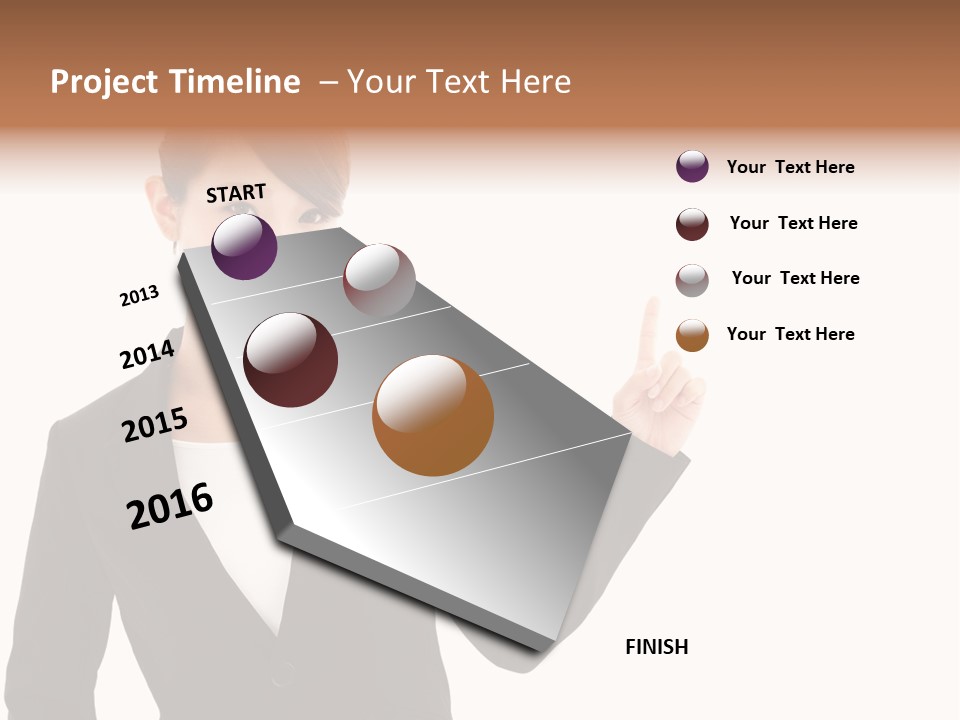 Project Timeline – Your Text Here

START

2013

2014

2015

2016

FINISH

Your Text Here

Your Text Here

Your Text Here

Your Text Here